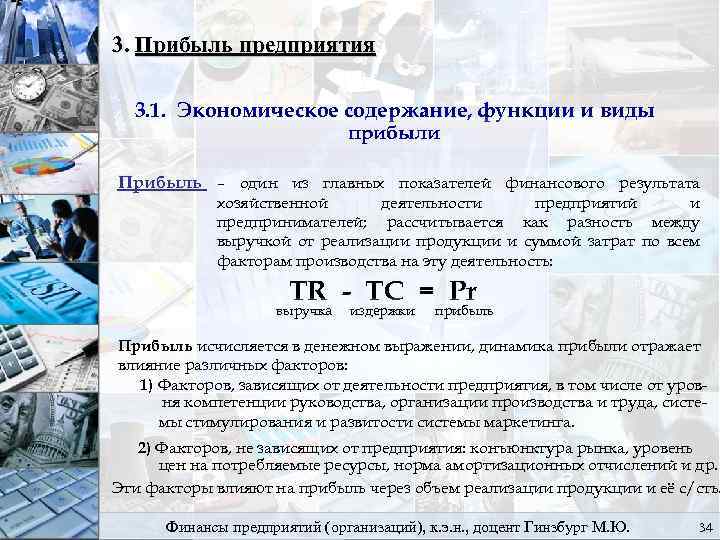 3. Прибыль предприятия

3.1. Экономическое содержание, функции и виды прибыли

Прибыль – один из главных показателей финансового результата хозяйственной деятельности предприятий и предпринимателей; рассчитывается как разность между выручкой от реализации продукции и суммой затрат по всем факторам производства на эту деятельность:

TR - TC = Pr
выручка издержки прибыль

Прибыль исчисляется в денежном выражении, динамика прибыли отражает влияние различных факторов:

1) Факторов, зависящих от деятельности предприятия, в том числе от уровня компетенции руководства, организации производства и труда, системы стимулирования и развитости системы маркетинга.

2) Факторов, не зависящих от предприятия: конъюнктура рынка, уровень цен на потребляемые ресурсы, норма амортизационных отчислений и др.

Эти факторы влияют на прибыль через объем реализации продукции и её с/сть.

Финансы предприятий (организаций), к.э.н., доцент Гинзбург М.Ю. 34